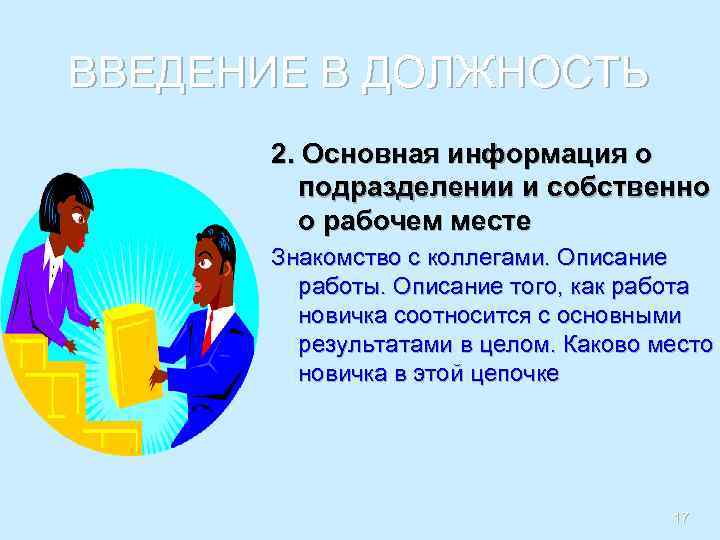 ВВЕДЕНИЕ В ДОЛЖНОСТЬ

2. Основная информация о подразделении и собственно о рабочем месте

Знакомство с коллегами. Описание работы. Описание того, как работа новичка соотносится с основными результатами в целом. Каково место новичка в этой цепочке

17